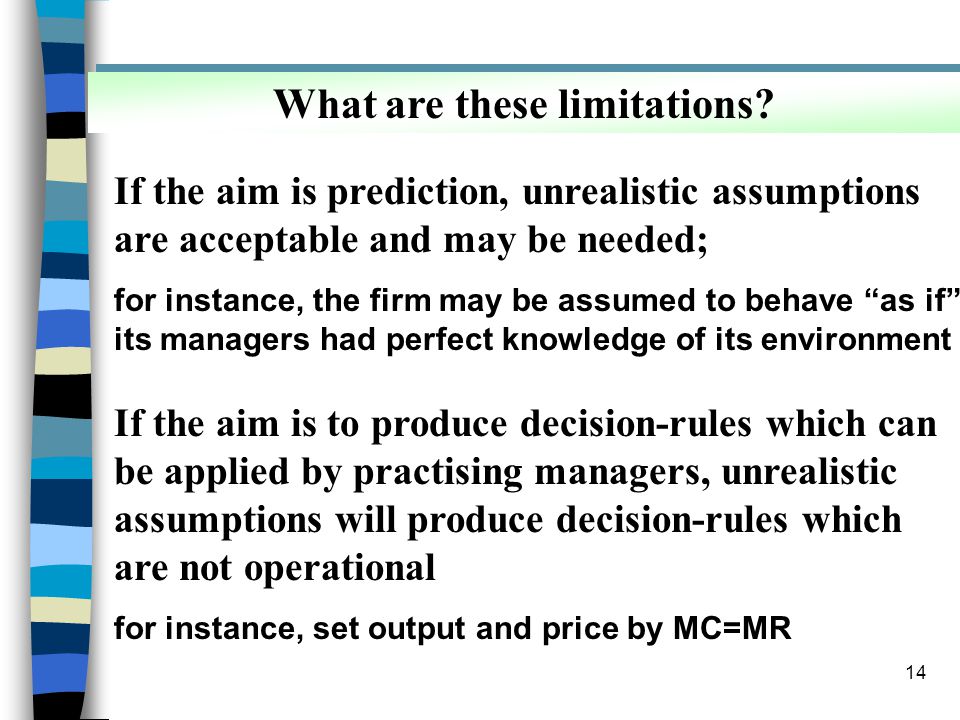 What are these limitations?

If the aim is prediction, unrealistic assumptions are acceptable and may be needed;

for instance, the firm may be assumed to behave “as if” its managers had perfect knowledge of its environment

If the aim is to produce decision-rules which can be applied by practising managers, unrealistic assumptions will produce decision-rules which are not operational

for instance, set output and price by MC=MR

14